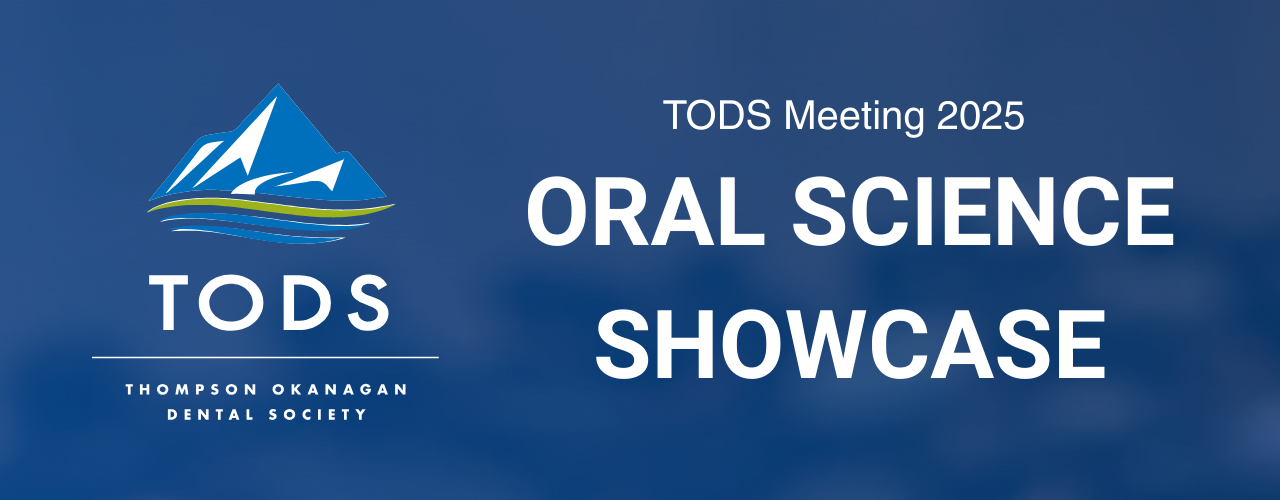 TODS

THOMPSON OKANAGAN DENTAL SOCIETY

TODS Meeting 2025

ORAL SCIENCE SHOWCASE